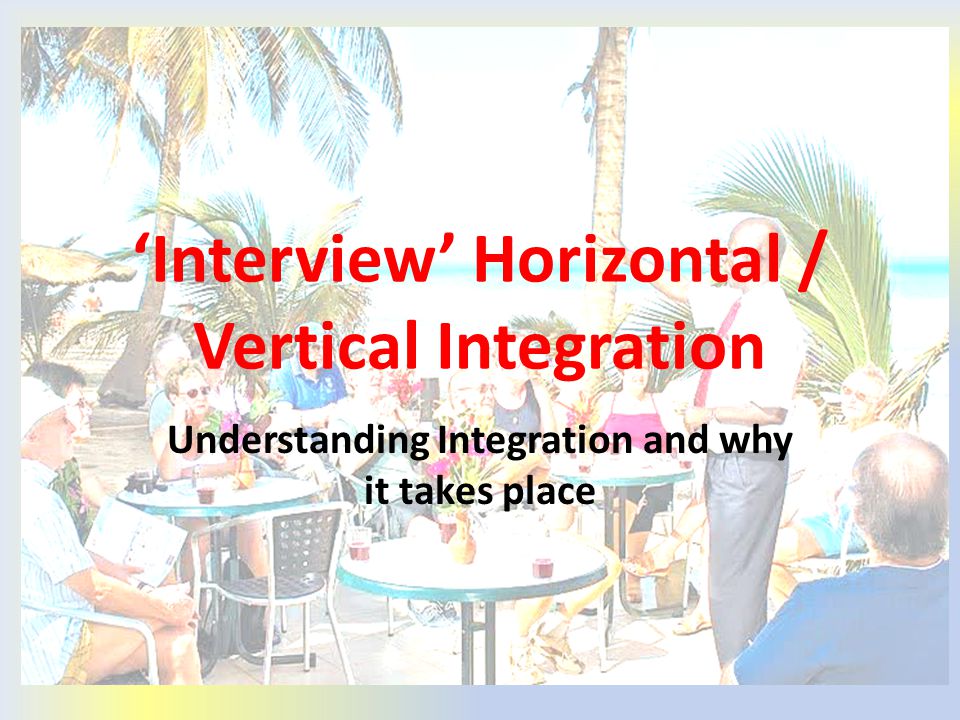 ‘Interview’ Horizontal / Vertical Integration

Understanding Integration and why it takes place